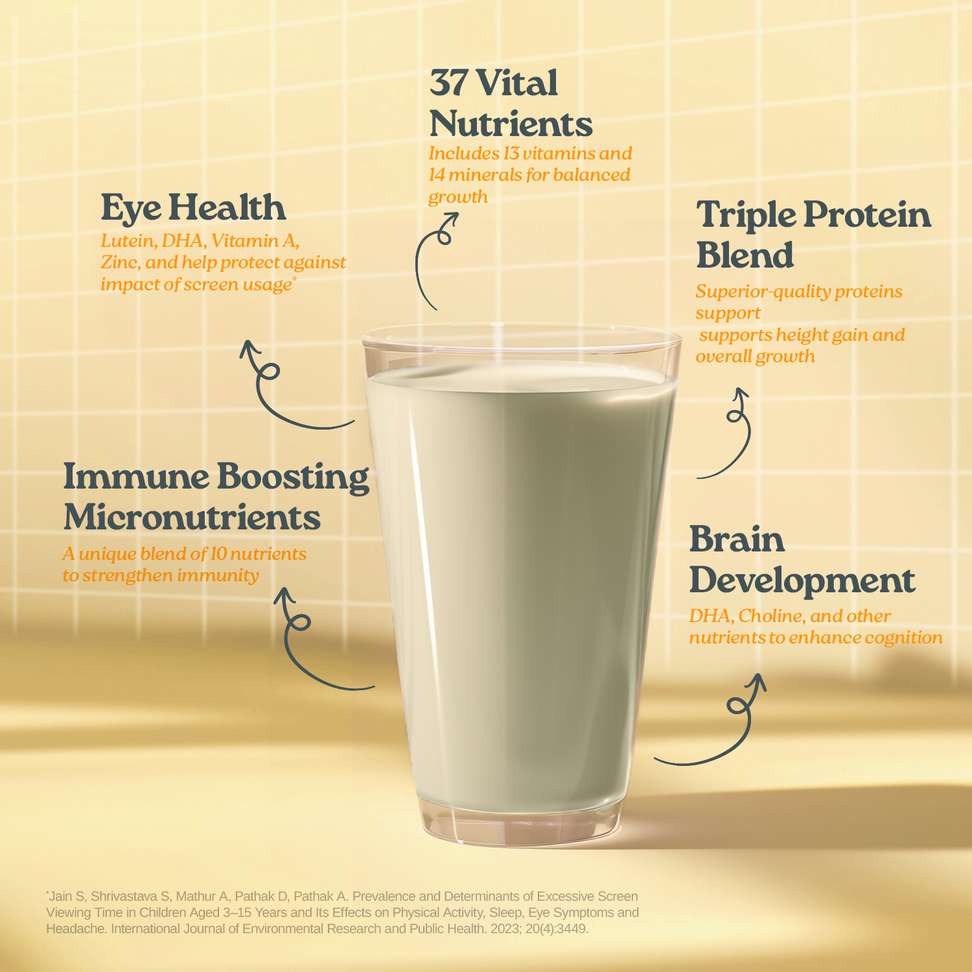 37 Vital Nutrients
Includes 13 vitamins and 14 minerals for balanced growth

Eye Health
Lutein, DHA, Vitamin A, Zinc, and help protect against impact of screen usage*

Triple Protein Blend
Superior-quality proteins support
supports height gain and overall growth

Immune Boosting Micronutrients
A unique blend of 10 nutrients to strengthen immunity

Brain Development
DHA, Choline, and other nutrients to enhance cognition

*Jain S, Shrivastava S, Mathur A, Pathak D, Pathak A. Prevalence and Determinants of Excessive Screen Viewing Time in Children Aged 3–15 Years and Its Effects on Physical Activity, Sleep, Eye Symptoms and Headache. International Journal of Environmental Research and Public Health. 2023; 20(4):3449.